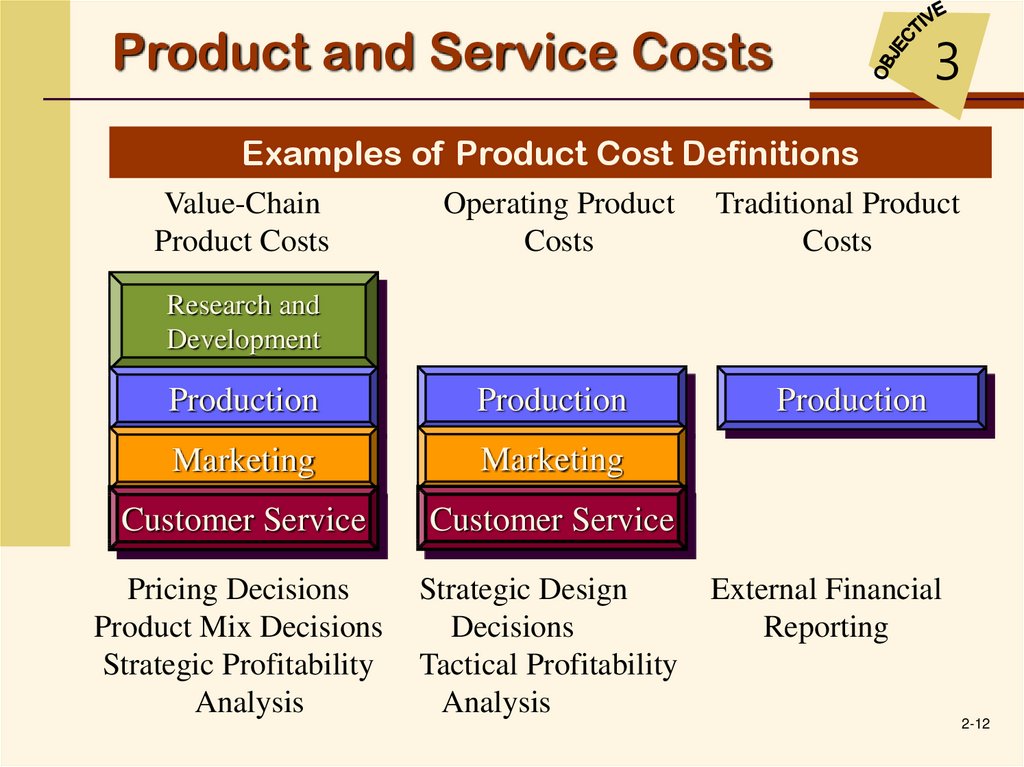 Product and Service Costs

OBJECTIVE 3

Examples of Product Cost Definitions

Value-Chain Product Costs

Research and Development

Production

Marketing

Customer Service

Pricing Decisions
Product Mix Decisions
Strategic Profitability Analysis

Operating Product Costs

Production

Marketing

Customer Service

Strategic Design Decisions
Tactical Profitability Analysis

Traditional Product Costs

Production

External Financial Reporting

2-12